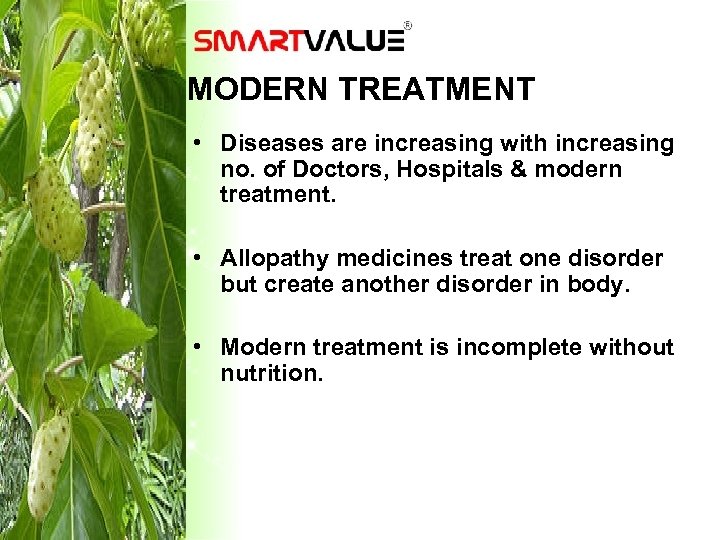 SMARTVALUE®

MODERN TREATMENT

• Diseases are increasing with increasing no. of Doctors, Hospitals & modern treatment.

• Allopathy medicines treat one disorder but create another disorder in body.

• Modern treatment is incomplete without nutrition.